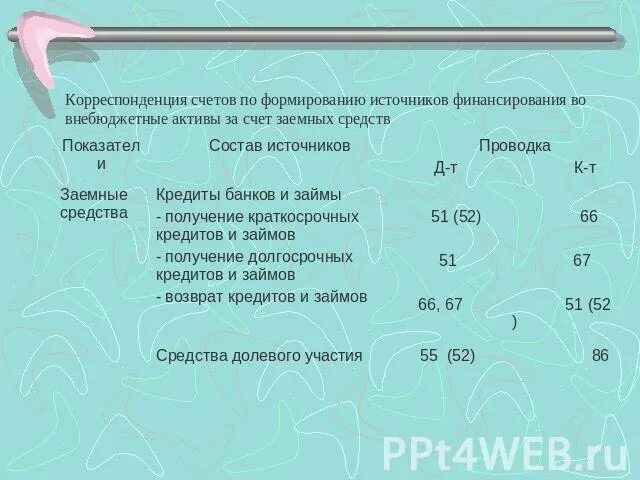 Корреспонденция счетов по формированию источников финансирования во внебюджетные активы за счет заемных средств

| Показатели | Состав источников | Проводка Д-т | Проводка К-т |
|---|---|---|---|
| Заемные средства | Кредиты банков и займы | | |
| | - получение краткосрочных кредитов и займов | 51 (52) | 66 |
| | - получение долгосрочных кредитов и займов | 51 | 67 |
| | - возврат кредитов и займов | 66, 67 | 51 (52) |
| | Средства долевого участия | 55 (52) | 86 |

PPt4WEB.ru